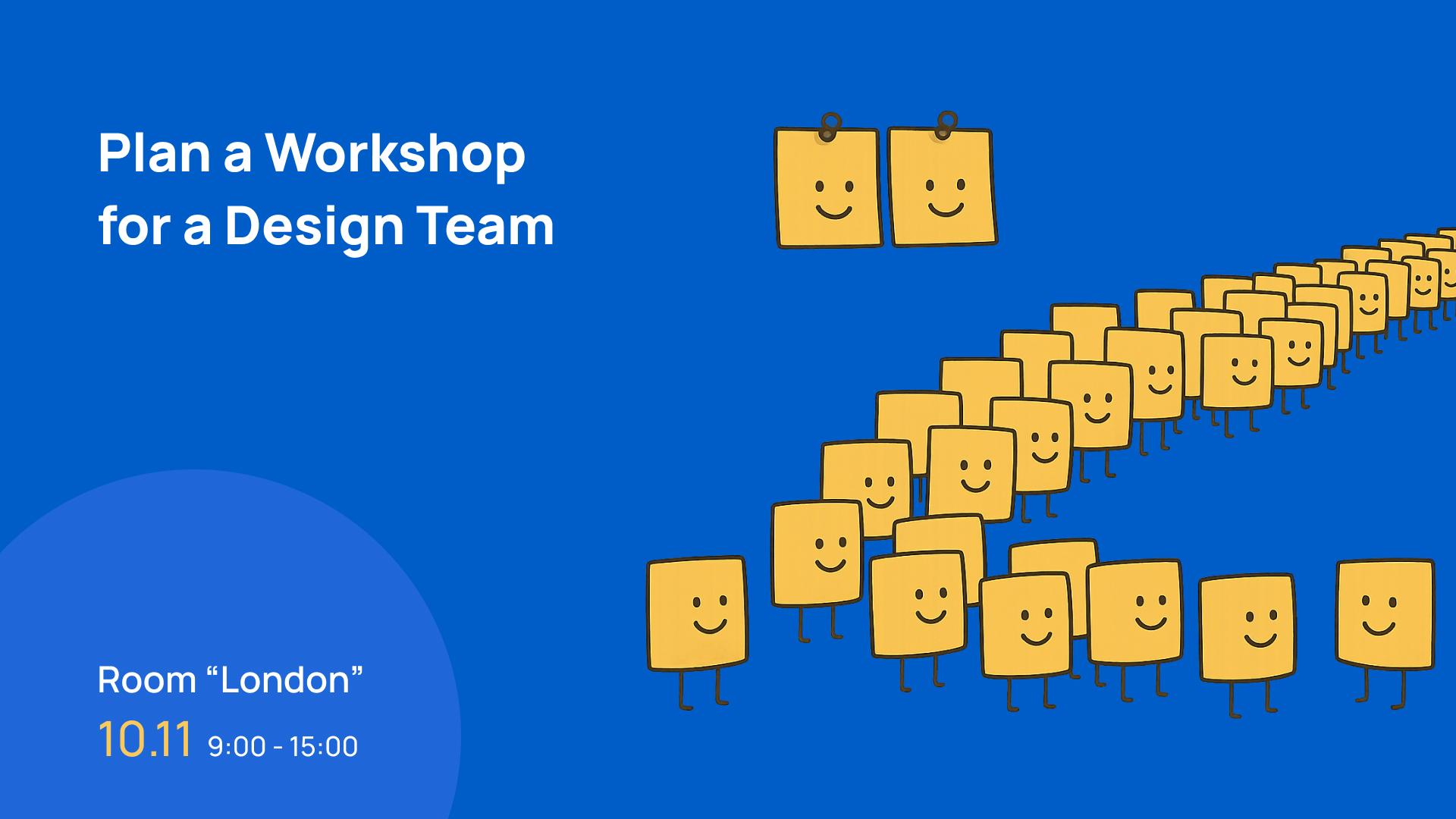 Plan a Workshop for a Design Team

Room “London”
10.11 9:00 - 15:00